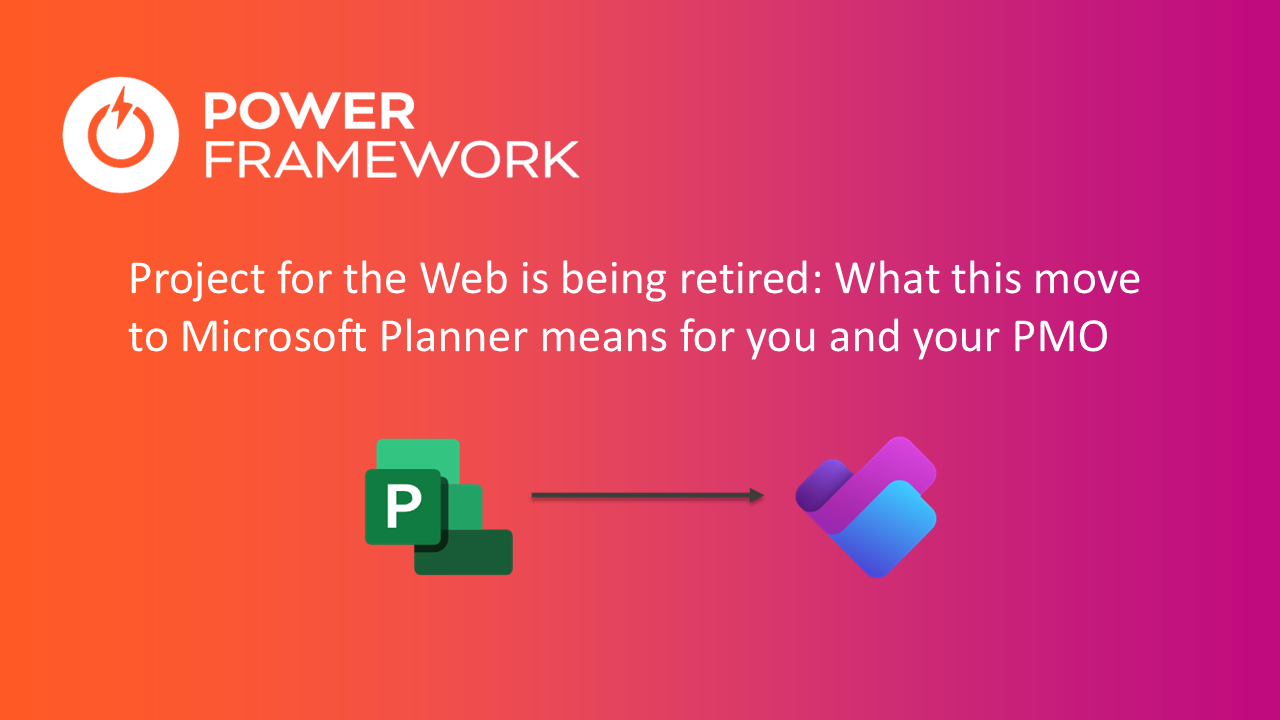 POWER
FRAMEWORK

Project for the Web is being retired: What this move to Microsoft Planner means for you and your PMO

P